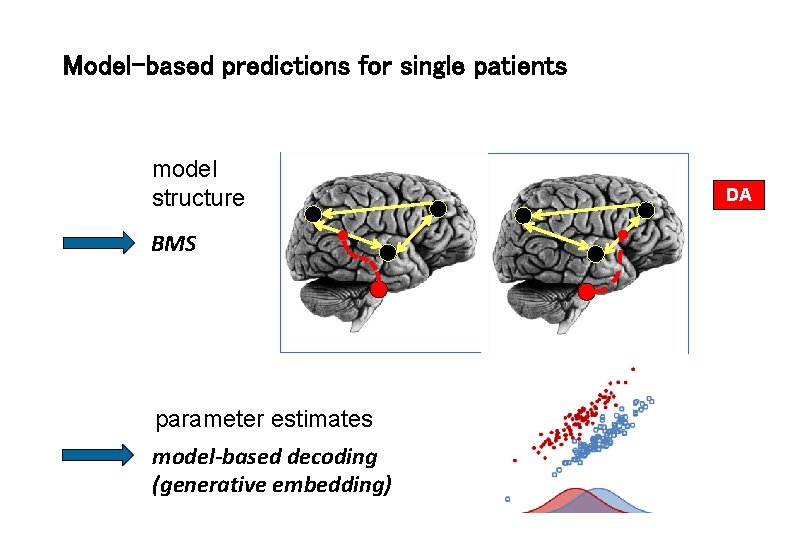 Model-based predictions for single patients

model structure

BMS

DA

parameter estimates

model-based decoding (generative embedding)